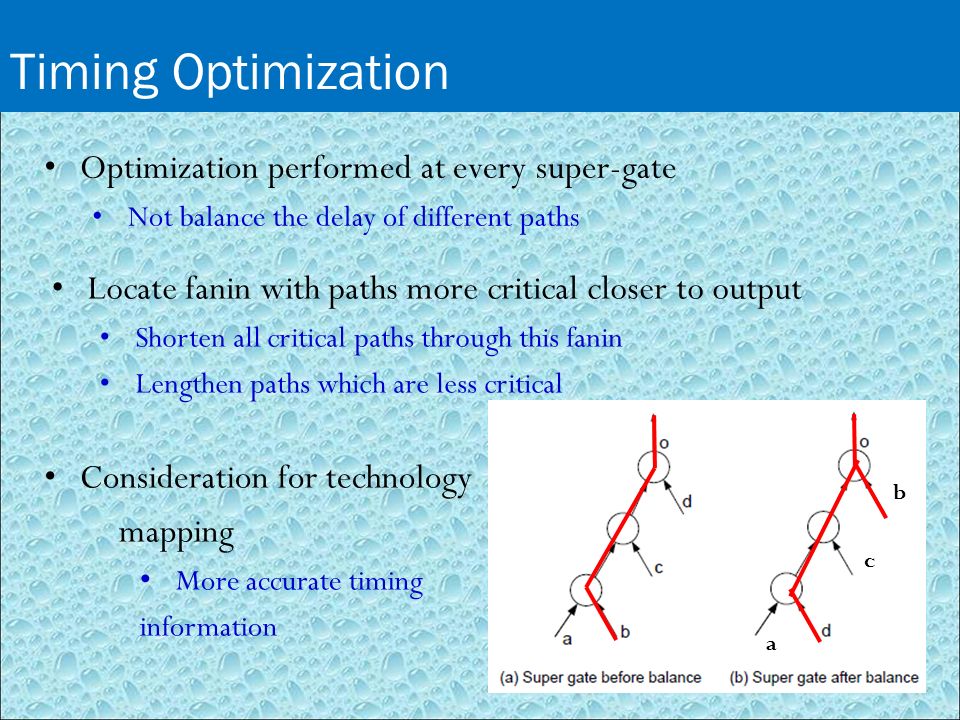 Timing Optimization

• Optimization performed at every super-gate

• Not balance the delay of different paths

• Locate fanin with paths more critical closer to output

• Shorten all critical paths through this fanin

• Lengthen paths which are less critical

• Consideration for technology mapping

• More accurate timing information

o
d
c
a
b
(a) Super gate before balance

o
b
c
a
d
(b) Super gate after balance